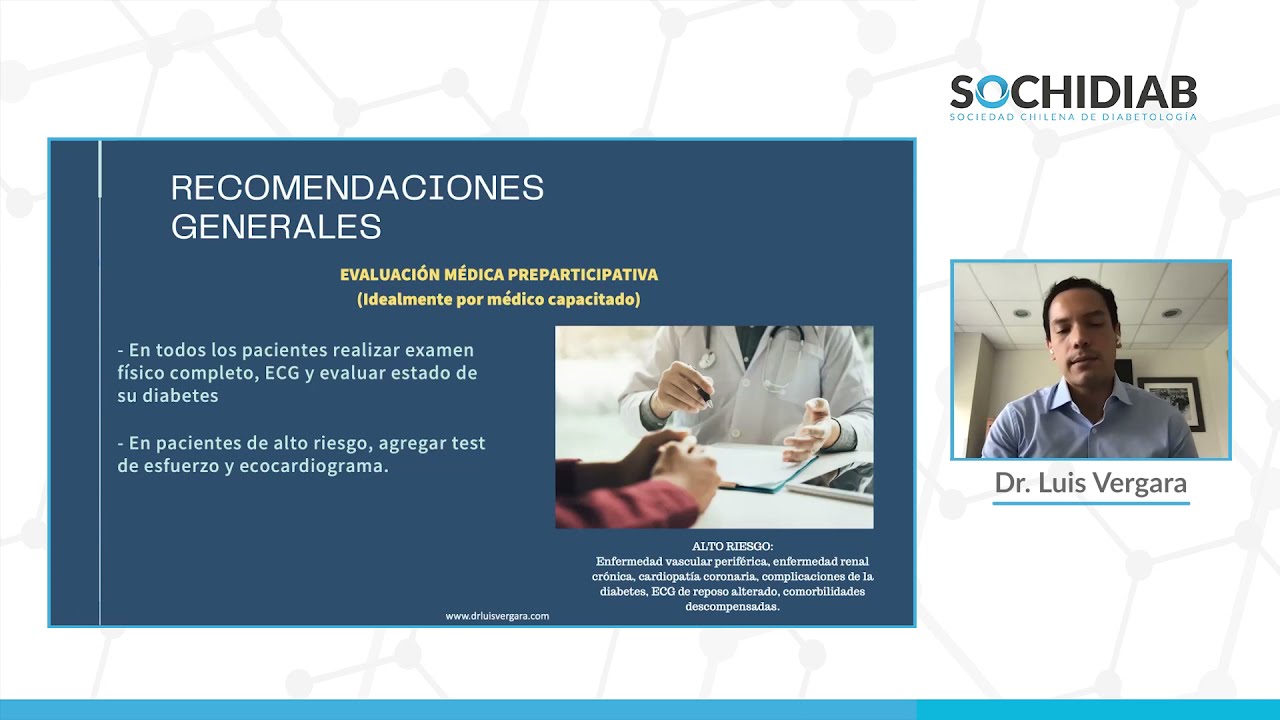 SOCHIDIAB
SOCIEDAD CHILENA DE DIABETOLOGÍA

RECOMENDACIONES GENERALES

EVALUACIÓN MÉDICA PREPARTICIPATIVA
(Idealmente por médico capacitado)

- En todos los pacientes realizar examen físico completo, ECG y evaluar estado de su diabetes

- En pacientes de alto riesgo, agregar test de esfuerzo y ecocardiograma.

ALTO RIESGO:
Enfermedad vascular periférica, enfermedad renal crónica, cardiopatía coronaria, complicaciones de la diabetes, ECG de reposo alterado, comorbilidades descompensadas.

www.drluisvergara.com

Dr. Luis Vergara